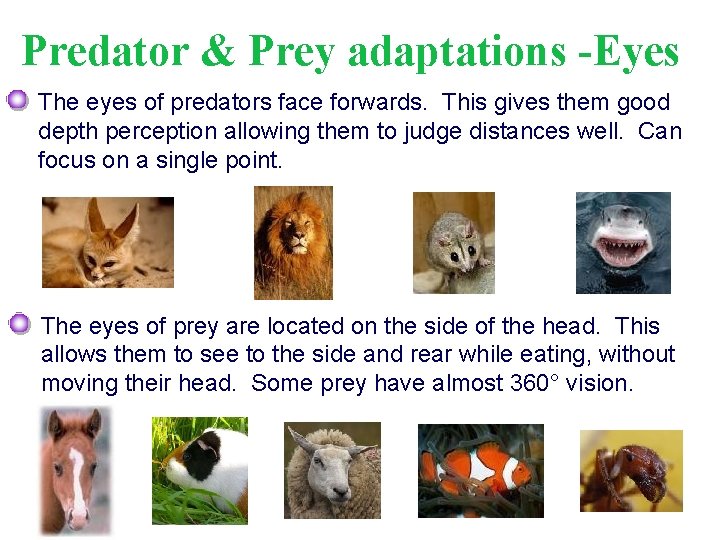 Predator & Prey adaptations -Eyes

The eyes of predators face forwards. This gives them good depth perception allowing them to judge distances well. Can focus on a single point.

The eyes of prey are located on the side of the head. This allows them to see to the side and rear while eating, without moving their head. Some prey have almost 360° vision.